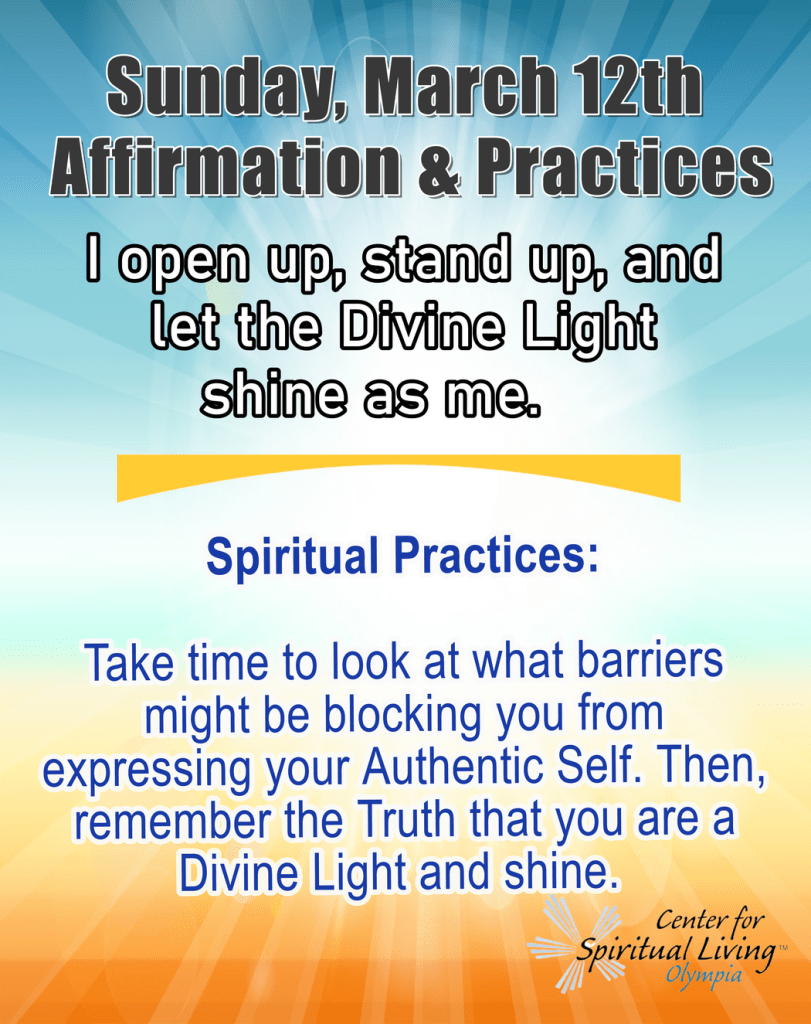 Sunday, March 12th
Affirmation & Practices

I open up, stand up, and let the Divine Light shine as me.

Spiritual Practices:

Take time to look at what barriers might be blocking you from expressing your Authentic Self. Then, remember the Truth that you are a Divine Light and shine.

Center for
Spiritual Living™
Olympia